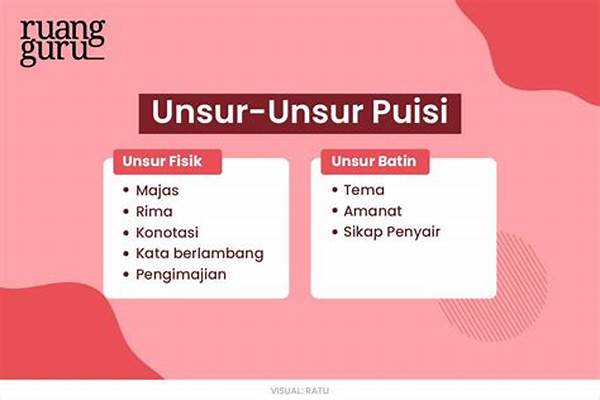 ruang guru

Unsur-Unsur Puisi

Unsur Fisik
• Majas
• Rima
• Konotasi
• Kata berlambang
• Pengimajian

Unsur Batin
• Tema
• Amanat
• Sikap Penyair

VISUAL: RATU